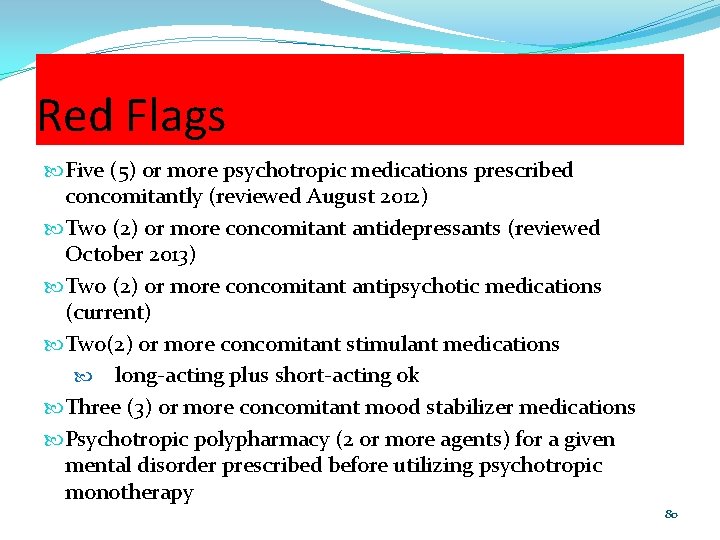 Red Flags

Five (5) or more psychotropic medications prescribed concomitantly (reviewed August 2012)

Two (2) or more concomitant antidepressants (reviewed October 2013)

Two (2) or more concomitant antipsychotic medications (current)

Two(2) or more concomitant stimulant medications

long-acting plus short-acting ok

Three (3) or more concomitant mood stabilizer medications

Psychotropic polypharmacy (2 or more agents) for a given mental disorder prescribed before utilizing psychotropic monotherapy

80